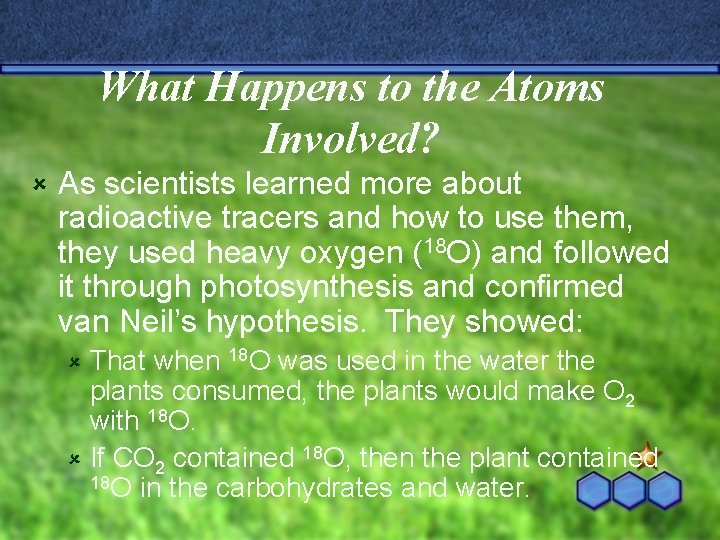 What Happens to the Atoms Involved?

As scientists learned more about radioactive tracers and how to use them, they used heavy oxygen ($^{18}O$) and followed it through photosynthesis and confirmed van Neil's hypothesis. They showed:

That when $^{18}O$ was used in the water the plants consumed, the plants would make $O_2$ with $^{18}O$.

If $CO_2$ contained $^{18}O$, then the plant contained $^{18}O$ in the carbohydrates and water.